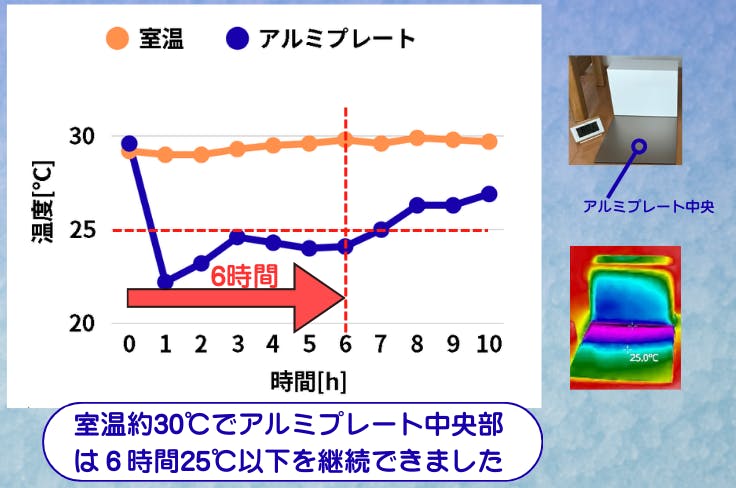 室温　アルミプレート

温度[°C]

30
25
20

6時間

0 1 2 3 4 5 6 7 8 9 10

時間[h]

アルミプレート中央

25.0°C

室温約30℃でアルミプレート中央部は６時間25℃以下を継続できました